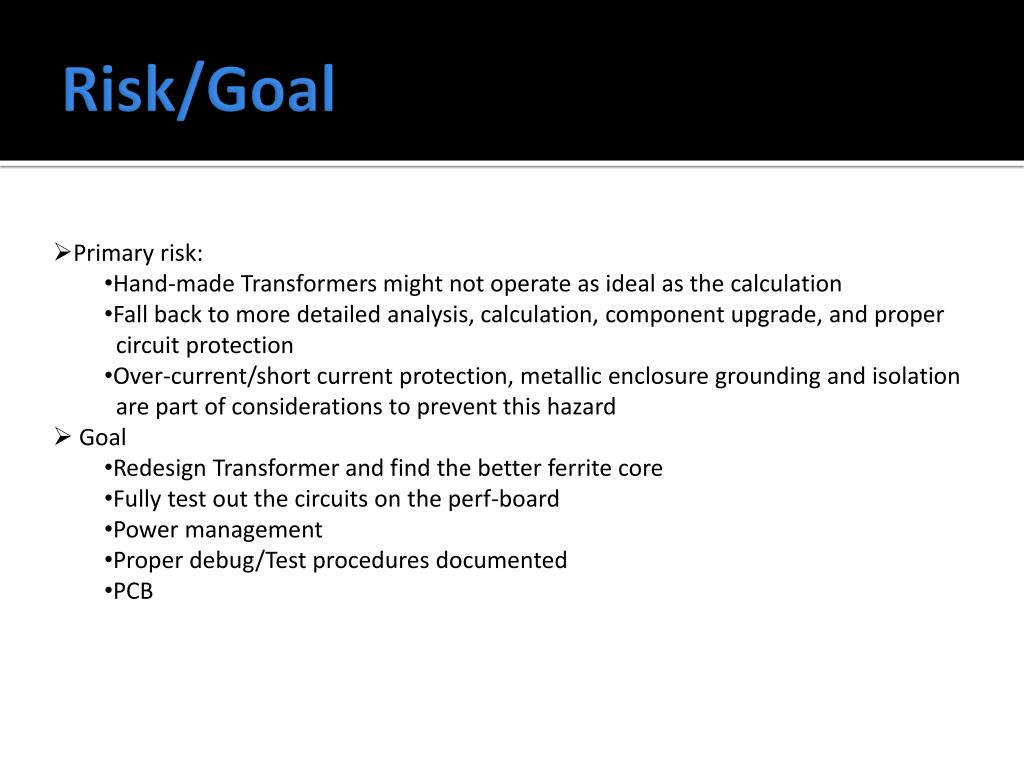 Risk/Goal

➢Primary risk:
•Hand-made Transformers might not operate as ideal as the calculation
•Fall back to more detailed analysis, calculation, component upgrade, and proper circuit protection
•Over-current/short current protection, metallic enclosure grounding and isolation are part of considerations to prevent this hazard
➢ Goal
•Redesign Transformer and find the better ferrite core
•Fully test out the circuits on the perf-board
•Power management
•Proper debug/Test procedures documented
•PCB